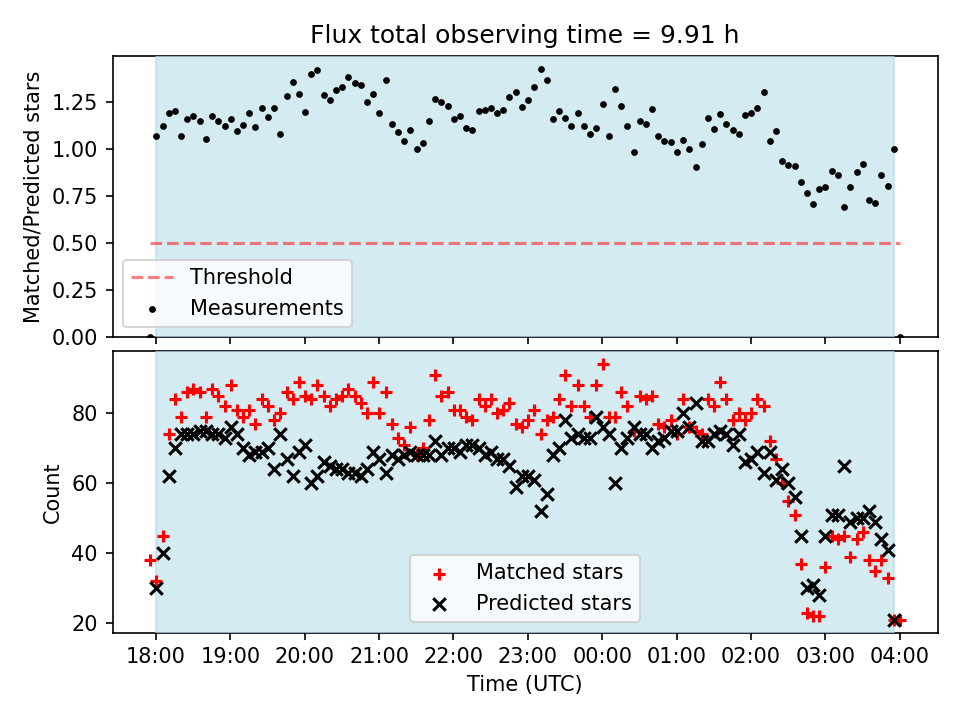 Flux total observing time = 9.91 h

Matched/Predicted stars

1.25
1.00
0.75
0.50
0.25
0.00

Threshold
Measurements

Count

80
60
40
20

Matched stars
Predicted stars

18:00
19:00
20:00
21:00
22:00
23:00
00:00
01:00
02:00
03:00
04:00

Time (UTC)